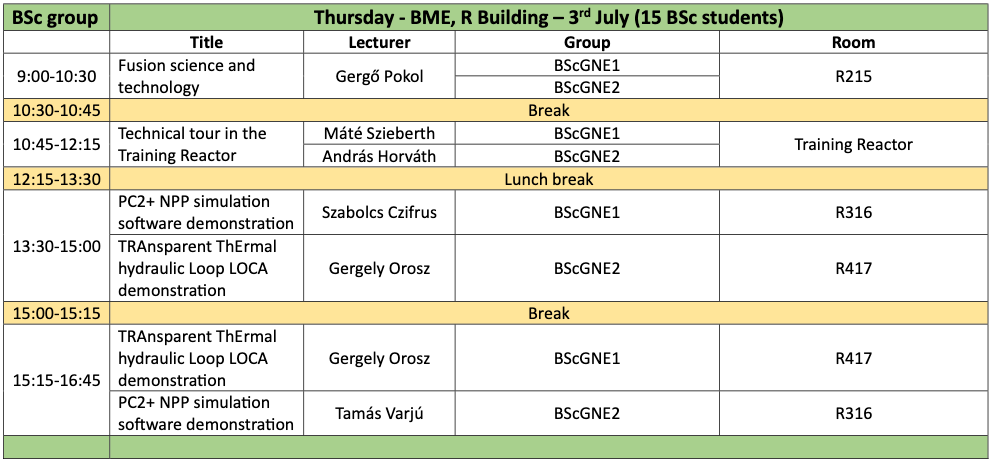 | BSc group | Thursday - BME, R Building – 3rd July (15 BSc students) | | | |
|---|---|---|---|---|
| | Title | Lecturer | Group | Room |
| 9:00-10:30 | Fusion science and technology | Gergő Pokol | BScGNE1 | R215 |
| | | | BScGNE2 | |
| 10:30-10:45 | Break | | | |
| 10:45-12:15 | Technical tour in the Training Reactor | Máté Szieberth | BScGNE1 | Training Reactor |
| | | András Horváth | BScGNE2 | |
| 12:15-13:30 | Lunch break | | | |
| 13:30-15:00 | PC2+ NPP simulation software demonstration | Szabolcs Czifrus | BScGNE1 | R316 |
| | TRAnsparent ThErmal hydraulic Loop LOCA demonstration | Gergely Orosz | BScGNE2 | R417 |
| 15:00-15:15 | Break | | | |
| 15:15-16:45 | TRAnsparent ThErmal hydraulic Loop LOCA demonstration | Gergely Orosz | BScGNE1 | R417 |
| | PC2+ NPP simulation software demonstration | Tamás Varjú | BScGNE2 | R316 |